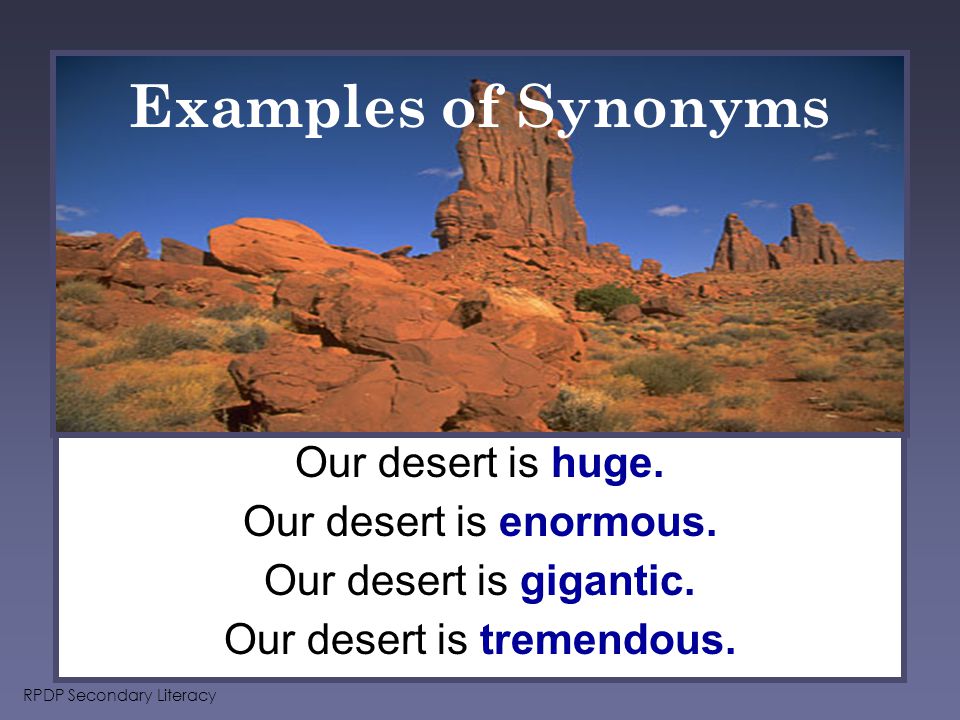 Examples of Synonyms

Our desert is huge.
Our desert is enormous.
Our desert is gigantic.
Our desert is tremendous.

RPDP Secondary Literacy